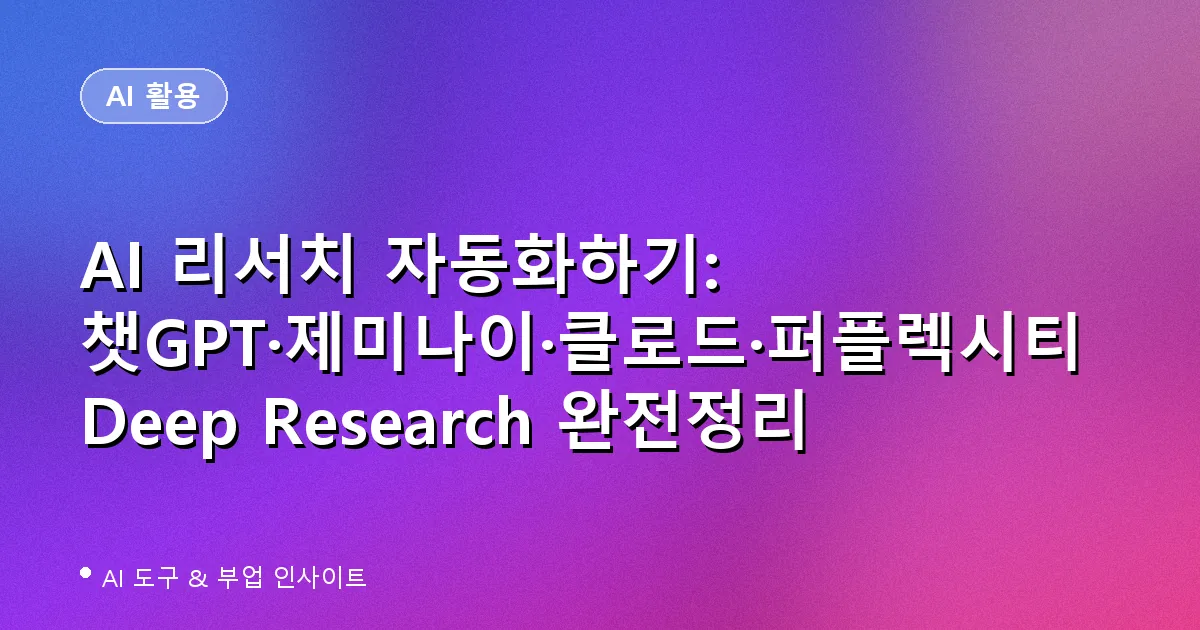 AI 활용

AI 리서치 자동화하기: 챗GPT·제미나이·클로드·퍼플렉시티 Deep Research 완전정리

AI 도구 & 부업 인사이트